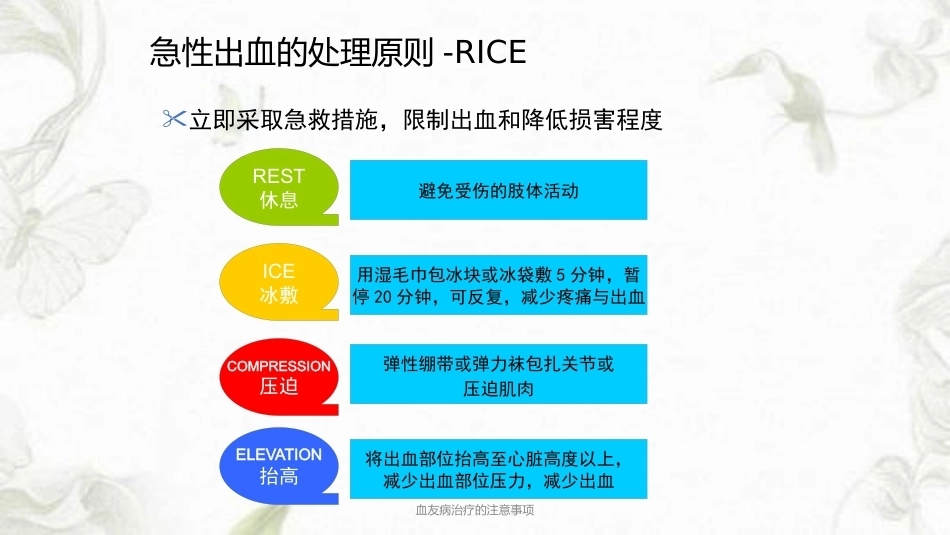 急性出血的处理原则 -RICE

立即采取急救措施，限制出血和降低损害程度

REST
休息

避免受伤的肢体活动

ICE
冰敷

用湿毛巾包冰块或冰袋敷 5 分钟，暂停 20 分钟，可反复，减少疼痛与出血

COMPRESSION
压迫

弹性绷带或弹力袜包扎关节或压迫肌肉

ELEVATION
抬高

将出血部位抬高至心脏高度以上，减少出血部位压力，减少出血

血友病治疗的注意事项